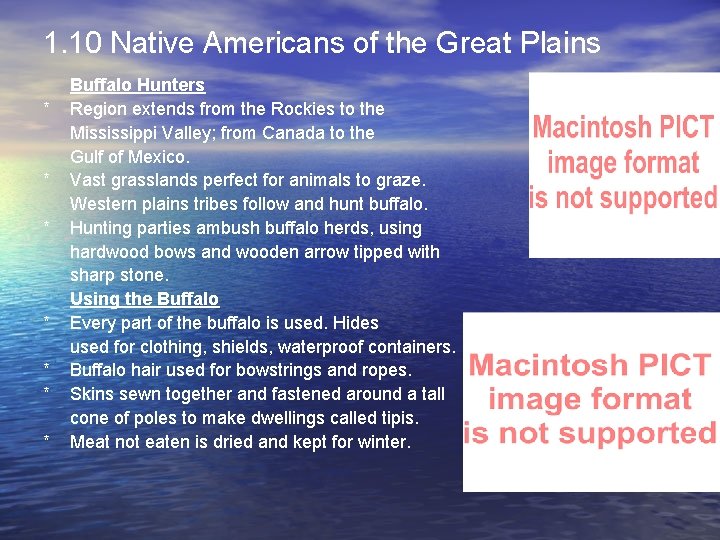 1.10 Native Americans of the Great Plains

Buffalo Hunters

* Region extends from the Rockies to the Mississippi Valley; from Canada to the Gulf of Mexico.
* Vast grasslands perfect for animals to graze. Western plains tribes follow and hunt buffalo.
* Hunting parties ambush buffalo herds, using hardwood bows and wooden arrow tipped with sharp stone.

Using the Buffalo

* Every part of the buffalo is used. Hides used for clothing, shields, waterproof containers.
* Buffalo hair used for bowstrings and ropes.
* Skins sewn together and fastened around a tall cone of poles to make dwellings called tipis.
* Meat not eaten is dried and kept for winter.

Macintosh PICT image format is not supported

Macintosh PICT image format is not supported